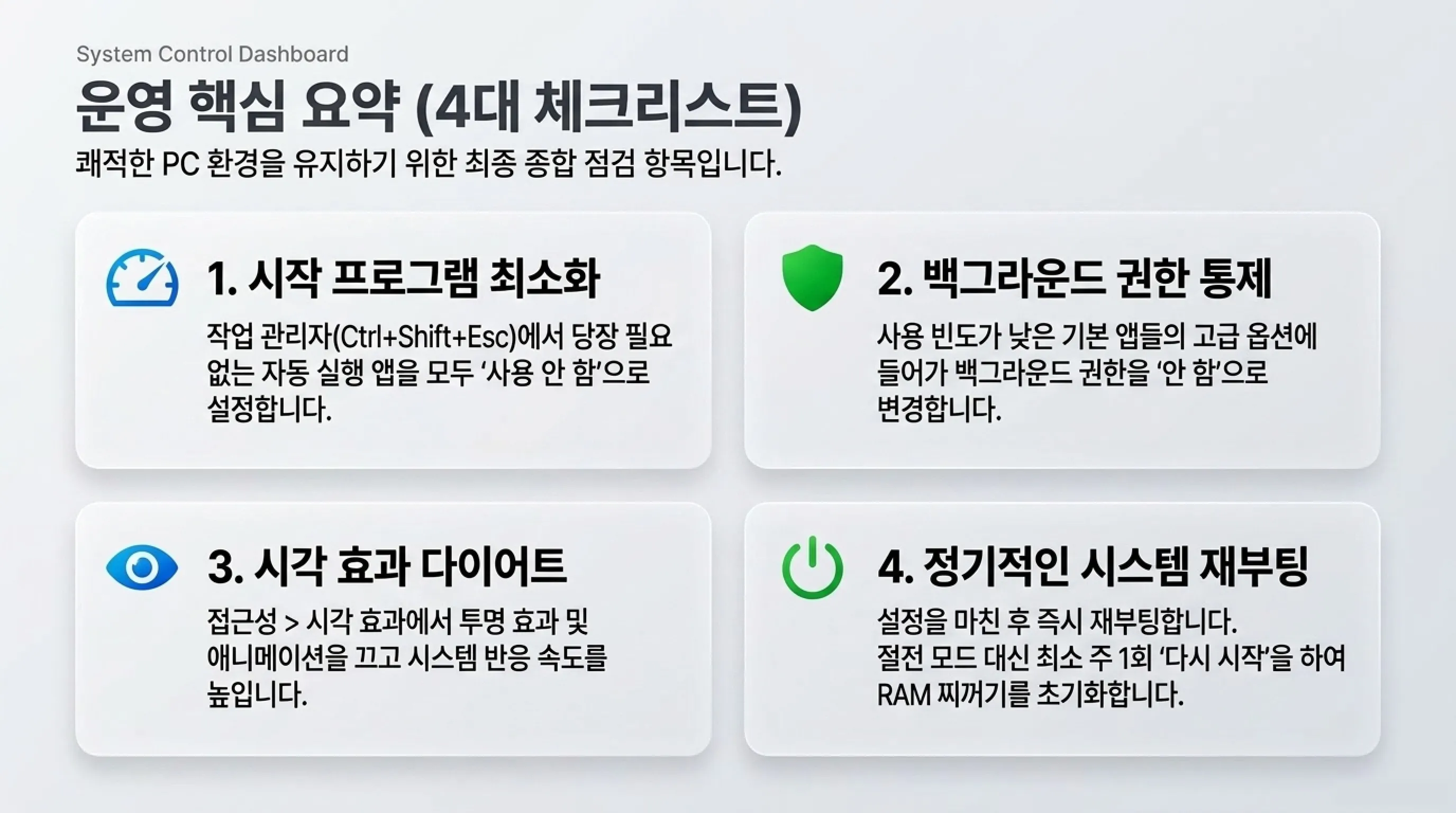 System Control Dashboard

운영 핵심 요약 (4대 체크리스트)

쾌적한 PC 환경을 유지하기 위한 최종 종합 점검 항목입니다.

1. 시작 프로그램 최소화

작업 관리자(Ctrl+Shift+Esc)에서 당장 필요 없는 자동 실행 앱을 모두 '사용 안 함'으로 설정합니다.

2. 백그라운드 권한 통제

사용 빈도가 낮은 기본 앱들의 고급 옵션에 들어가 백그라운드 권한을 '안 함'으로 변경합니다.

3. 시각 효과 다이어트

접근성 > 시각 효과에서 투명 효과 및 애니메이션을 끄고 시스템 반응 속도를 높입니다.

4. 정기적인 시스템 재부팅

설정을 마친 후 즉시 재부팅합니다.
절전 모드 대신 최소 주 1회 '다시 시작'을 하여 RAM 찌꺼기를 초기화합니다.